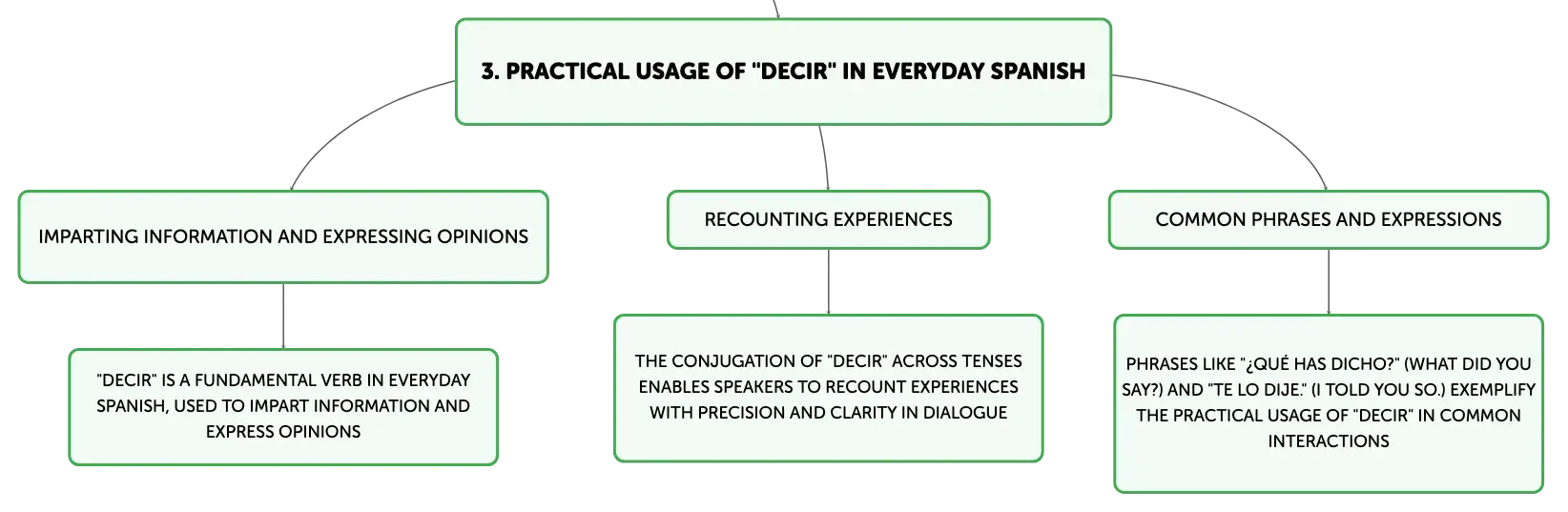 3. PRACTICAL USAGE OF "DECIR" IN EVERYDAY SPANISH

IMPARTING INFORMATION AND EXPRESSING OPINIONS

"DECIR" IS A FUNDAMENTAL VERB IN EVERYDAY SPANISH, USED TO IMPART INFORMATION AND EXPRESS OPINIONS

RECOUNTING EXPERIENCES

THE CONJUGATION OF "DECIR" ACROSS TENSES ENABLES SPEAKERS TO RECOUNT EXPERIENCES WITH PRECISION AND CLARITY IN DIALOGUE

COMMON PHRASES AND EXPRESSIONS

PHRASES LIKE "¿QUÉ HAS DICHO?" (WHAT DID YOU SAY?) AND "TE LO DIJE." (I TOLD YOU SO.) EXEMPLIFY THE PRACTICAL USAGE OF "DECIR" IN COMMON INTERACTIONS